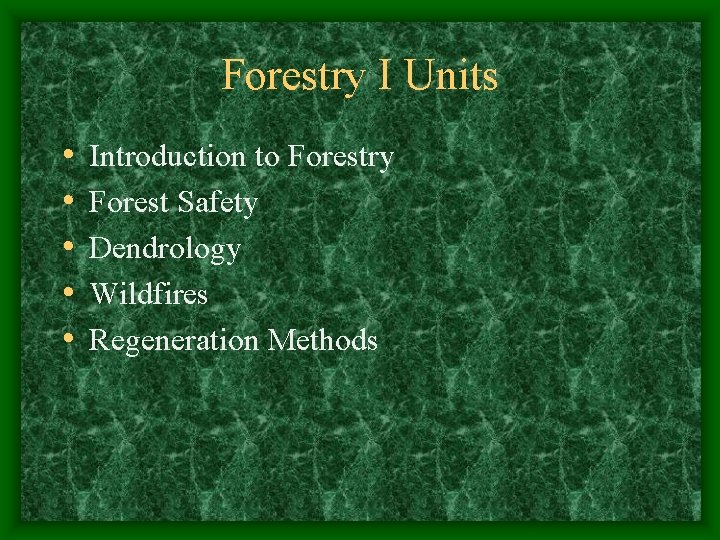 Forestry I Units

• Introduction to Forestry
• Forest Safety
• Dendrology
• Wildfires
• Regeneration Methods